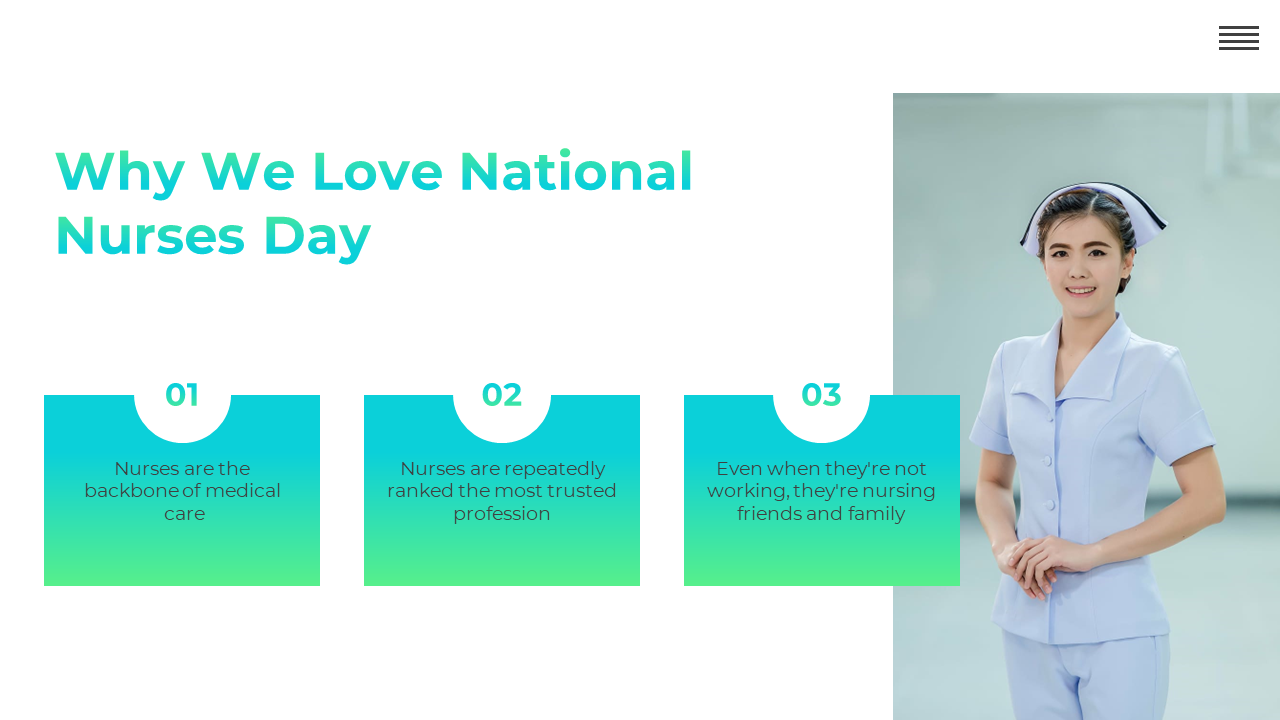 Why We Love National Nurses Day

01

Nurses are the backbone of medical care

02

Nurses are repeatedly ranked the most trusted profession

03

Even when they're not working, they're nursing friends and family